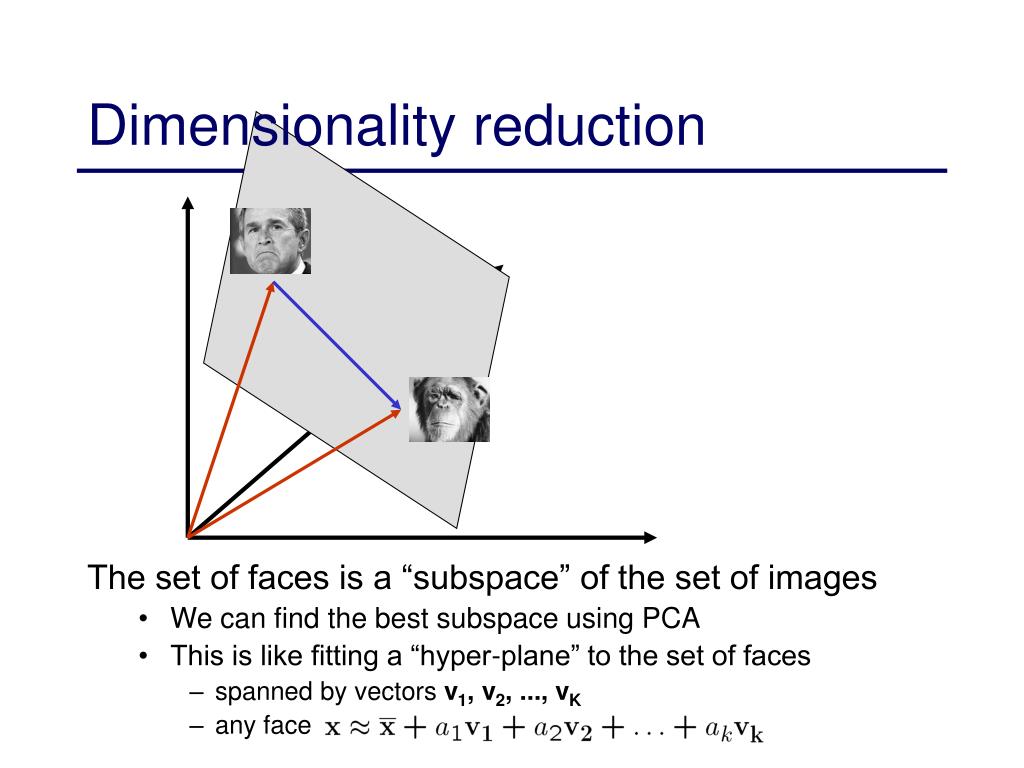 Dimensionality reduction

The set of faces is a “subspace” of the set of images

• We can find the best subspace using PCA

• This is like fitting a “hyper-plane” to the set of faces

– spanned by vectors $\mathbf{v_1}, \mathbf{v_2}, ..., \mathbf{v_K}$

– any face $\mathbf{x} \approx \overline{\mathbf{x}} + a_1\mathbf{v_1} + a_2\mathbf{v_2} + \ldots + a_k\mathbf{v_k}$